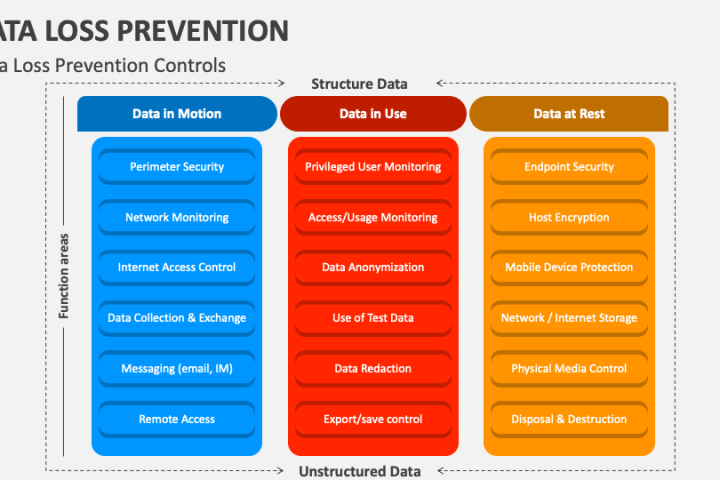 ATA LOSS PREVENTION

a Loss Prevention Controls

Structure Data

Function areas

Data in Motion

Perimeter Security

Network Monitoring

Internet Access Control

Data Collection & Exchange

Messaging (email, IM)

Remote Access

Data in Use

Privileged User Monitoring

Access/Usage Monitoring

Data Anonymization

Use of Test Data

Data Redaction

Export/save control

Data at Rest

Endpoint Security

Host Encryption

Mobile Device Protection

Network / Internet Storage

Physical Media Control

Disposal & Destruction

Unstructured Data